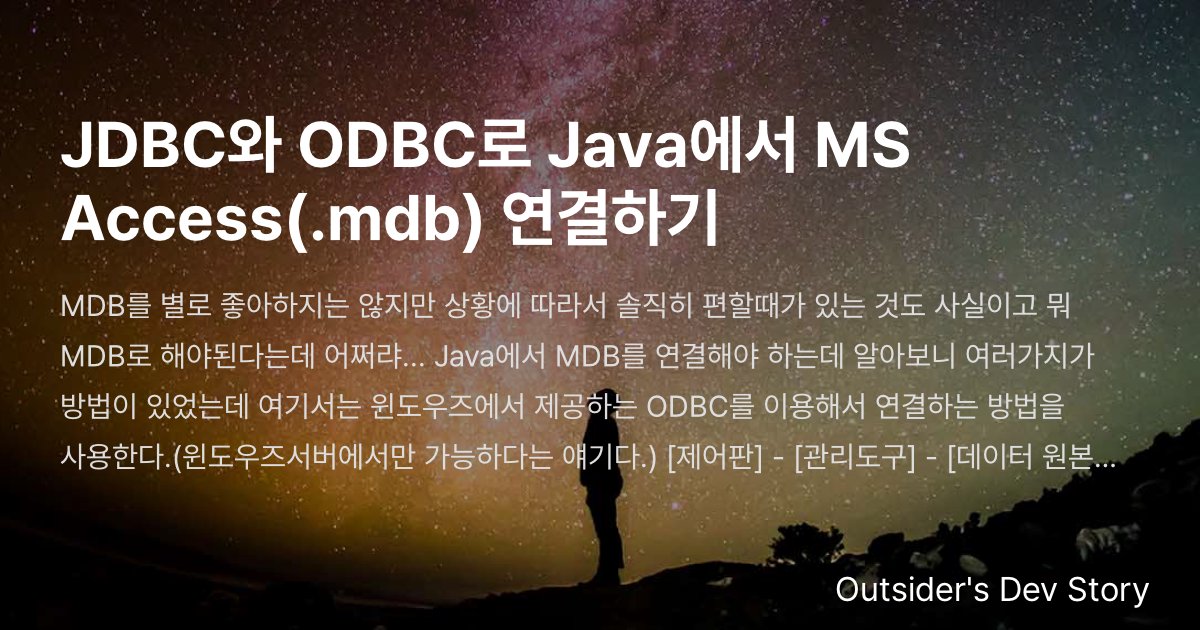 JDBC와 ODBC로 Java에서 MS Access(.mdb) 연결하기

MDB를 별로 좋아하지는 않지만 상황에 따라서 솔직히 편할때가 있는 것도 사실이고 뭐 MDB로 해야된다는데 어쩌랴... Java에서 MDB를 연결해야 하는데 알아보니 여러가지가 방법이 있었는데 여기서는 윈도우즈에서 제공하는 ODBC를 이용해서 연결하는 방법을 사용한다.(윈도우즈서버에서만 가능하다는 얘기다.) [제어판] - [관리도구] - [데이터 원본...

Outsider's Dev Story